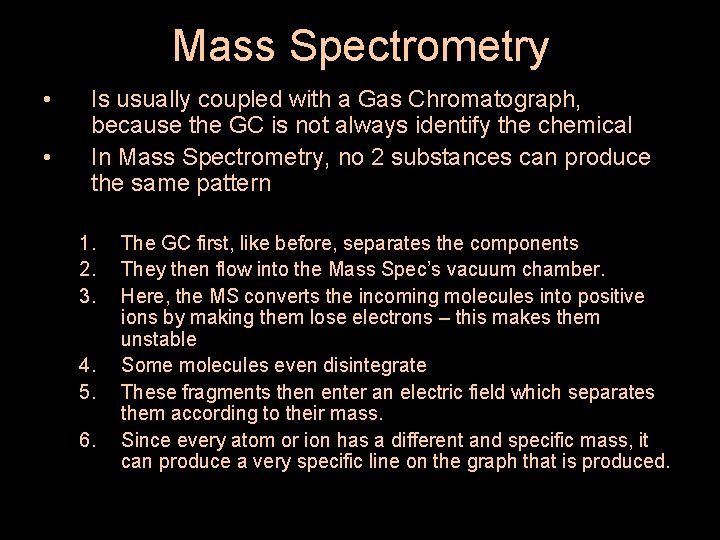 Mass Spectrometry

• Is usually coupled with a Gas Chromatograph, because the GC is not always identify the chemical

• In Mass Spectrometry, no 2 substances can produce the same pattern

1. The GC first, like before, separates the components
2. They then flow into the Mass Spec's vacuum chamber.
3. Here, the MS converts the incoming molecules into positive ions by making them lose electrons – this makes them unstable
4. Some molecules even disintegrate
5. These fragments then enter an electric field which separates them according to their mass.
6. Since every atom or ion has a different and specific mass, it can produce a very specific line on the graph that is produced.